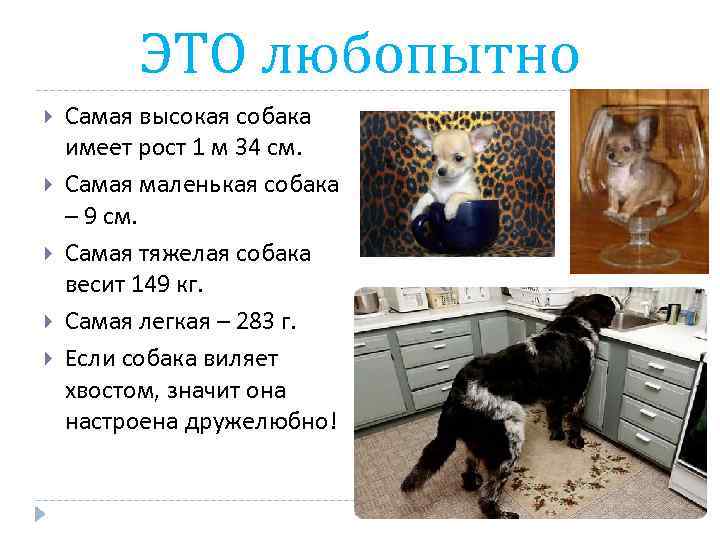 ЭТО любопытно

Самая высокая собака имеет рост 1 м 34 см.

Самая маленькая собака – 9 см.

Самая тяжелая собака весит 149 кг.

Самая легкая – 283 г.

Если собака виляет хвостом, значит она настроена дружелюбно!